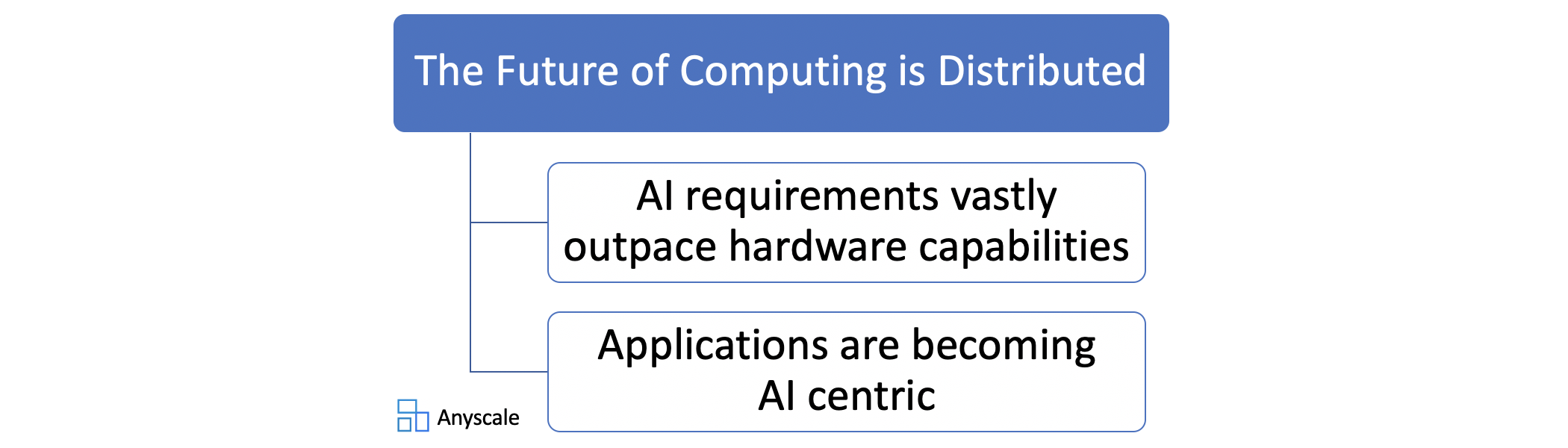 The Future of Computing is Distributed

AI requirements vastly outpace hardware capabilities

Applications are becoming AI centric

Anyscale